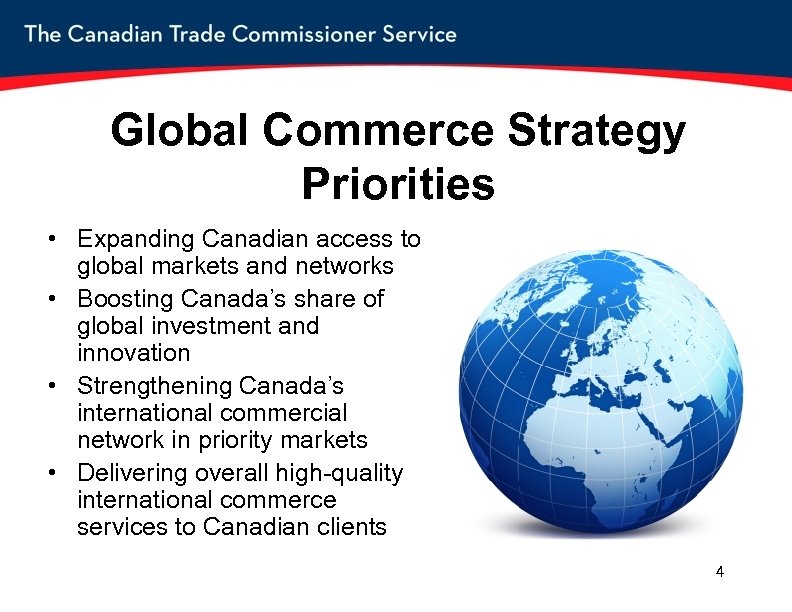 The Canadian Trade Commissioner Service

Global Commerce Strategy Priorities

• Expanding Canadian access to global markets and networks
• Boosting Canada's share of global investment and innovation
• Strengthening Canada's international commercial network in priority markets
• Delivering overall high-quality international commerce services to Canadian clients

4